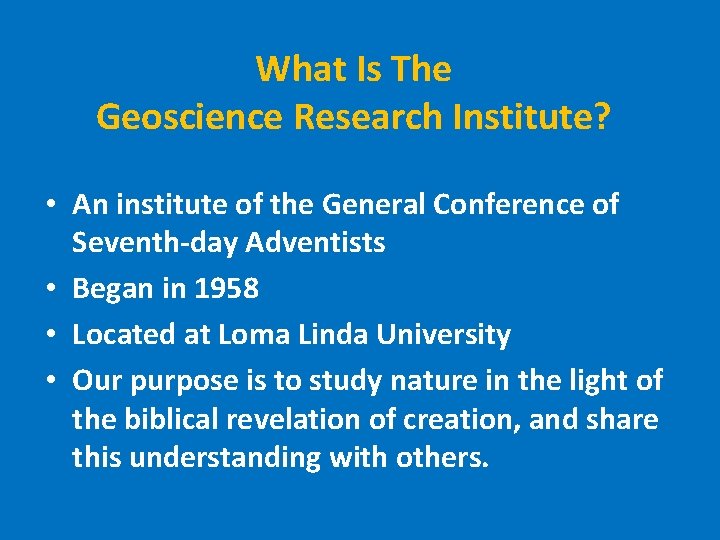 What Is The
Geoscience Research Institute?

• An institute of the General Conference of Seventh-day Adventists
• Began in 1958
• Located at Loma Linda University
• Our purpose is to study nature in the light of the biblical revelation of creation, and share this understanding with others.